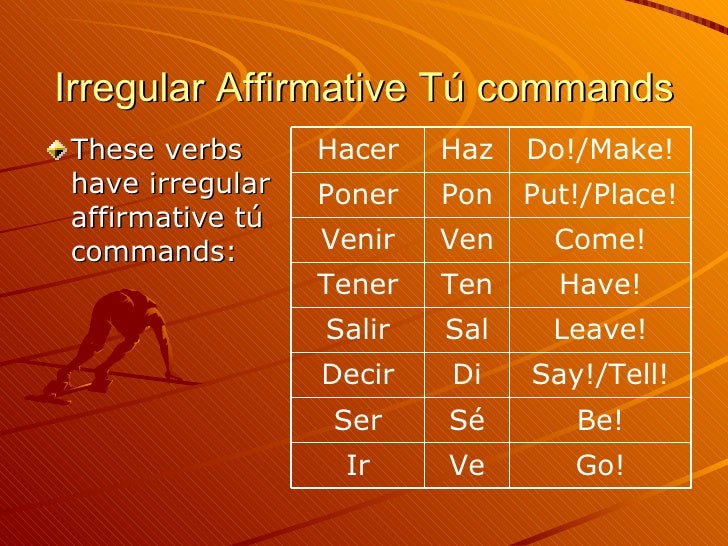 Irregular Affirmative Tú commands

These verbs have irregular affirmative tú commands:

| Hacer | Haz | Do!/Make! |
|---|---|---|
| Poner | Pon | Put!/Place! |
| Venir | Ven | Come! |
| Tener | Ten | Have! |
| Salir | Sal | Leave! |
| Decir | Di | Say!/Tell! |
| Ser | Sé | Be! |
| Ir | Ve | Go! |